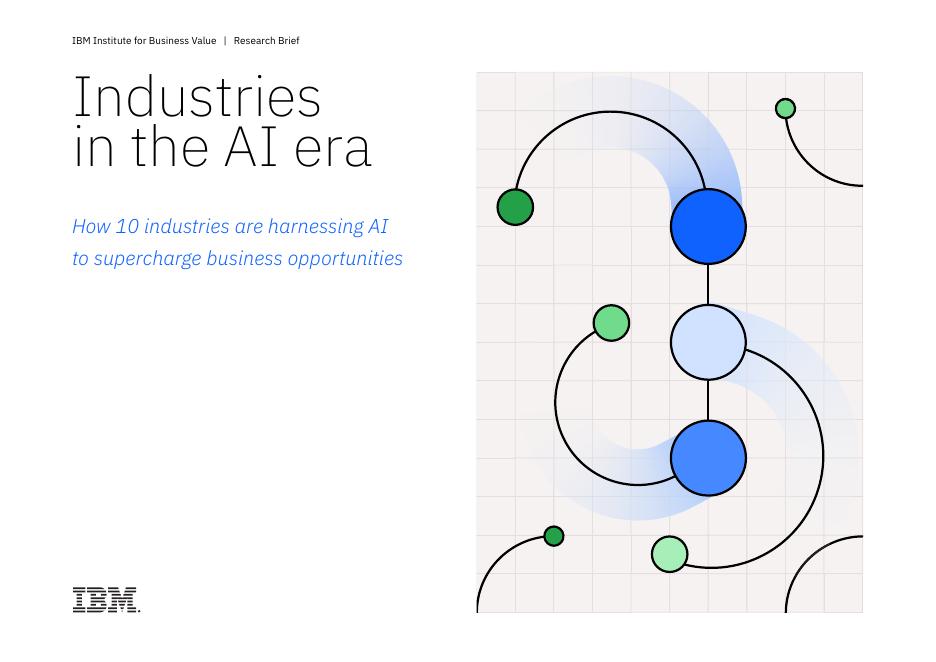 IBM Institute for Business Value | Research Brief

Industries in the AI era

How 10 industries are harnessing AI to supercharge business opportunities

IBM.